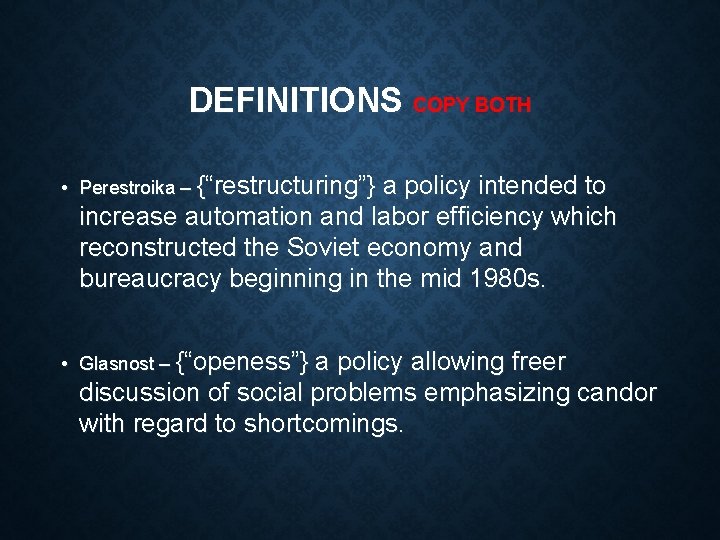 DEFINITIONS COPY BOTH

• Perestroika – {“restructuring”} a policy intended to increase automation and labor efficiency which reconstructed the Soviet economy and bureaucracy beginning in the mid 1980s.

• Glasnost – {“openess”} a policy allowing freer discussion of social problems emphasizing candor with regard to shortcomings.